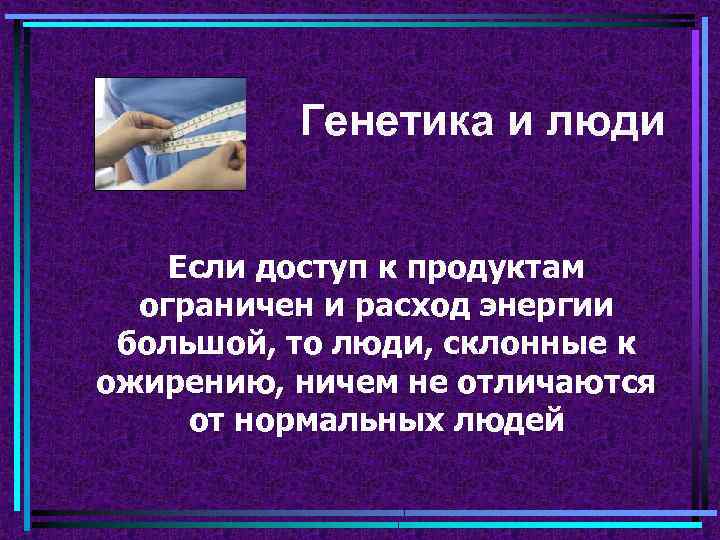 Генетика и люди

Если доступ к продуктам ограничен и расход энергии большой, то люди, склонные к ожирению, ничем не отличаются от нормальных людей